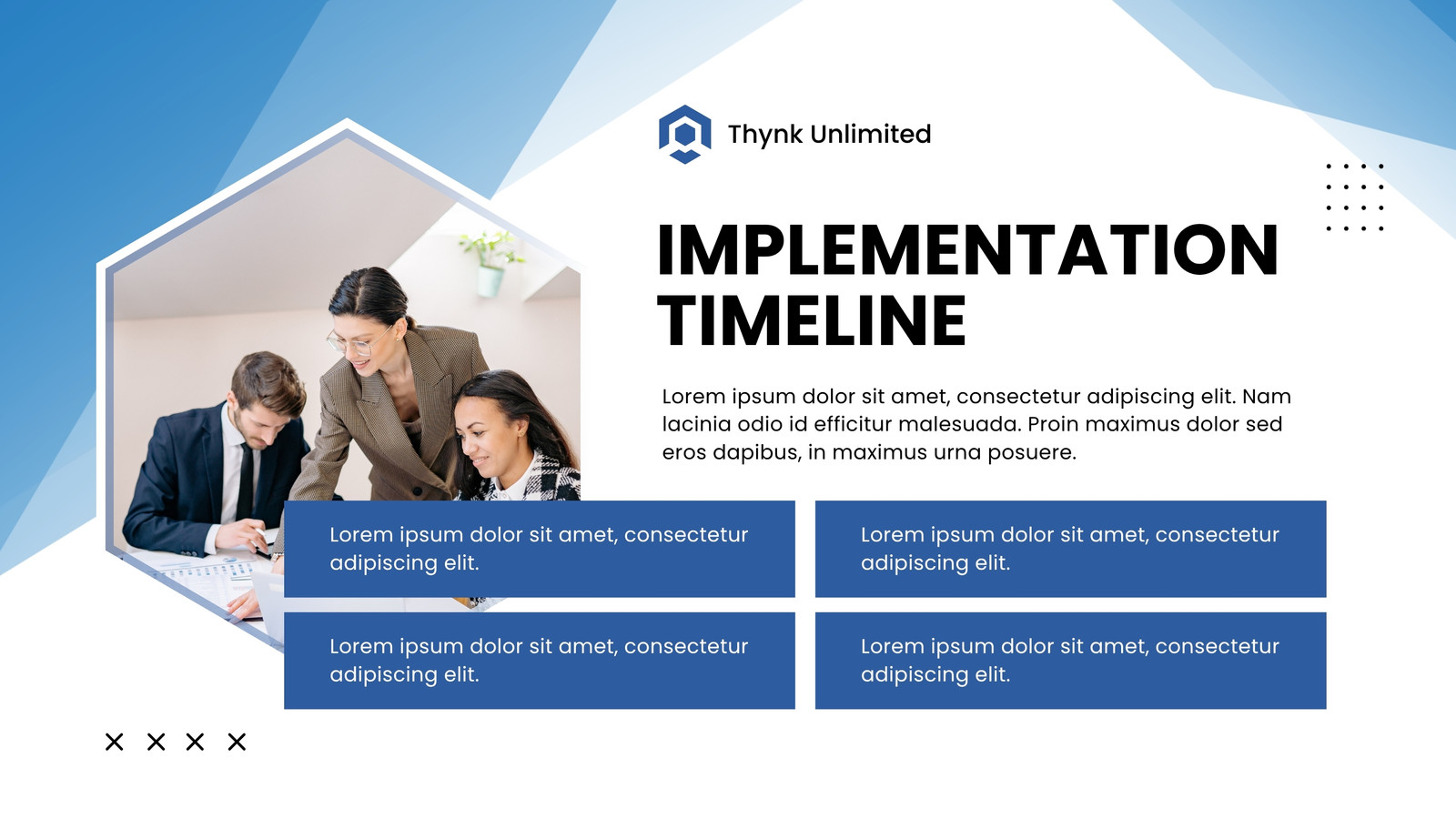 Thynk Unlimited

IMPLEMENTATION TIMELINE

Lorem ipsum dolor sit amet, consectetur adipiscing elit. Nam lacinia odio id efficitur malesuada. Proin maximus dolor sed eros dapibus, in maximus urna posuere.

Lorem ipsum dolor sit amet, consectetur adipiscing elit.

Lorem ipsum dolor sit amet, consectetur adipiscing elit.

Lorem ipsum dolor sit amet, consectetur adipiscing elit.

Lorem ipsum dolor sit amet, consectetur adipiscing elit.

× × × ×